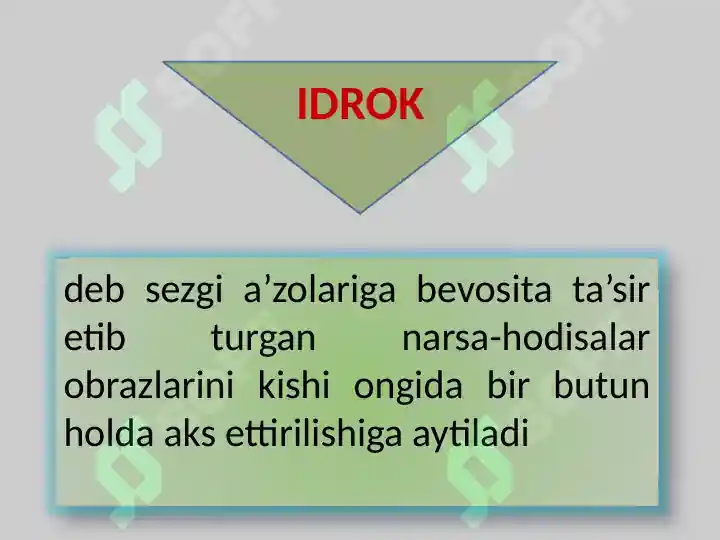 IDROK

deb sezgi a’zolariga bevosita ta’sir etib turgan narsa-hodisalar obrazlarini kishi ongida bir butun holda aks ettirilishiga aytiladi